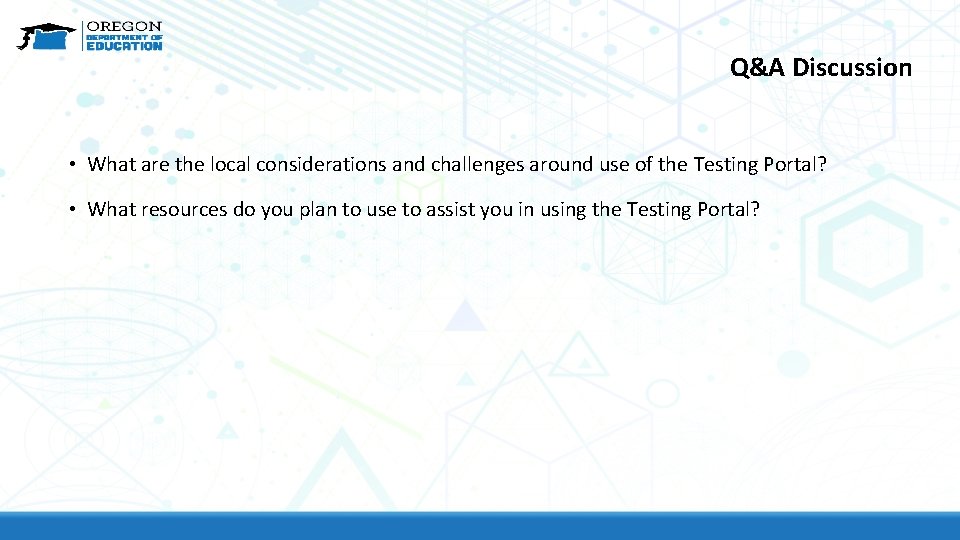 OREGON
DEPARTMENT OF
EDUCATION

Q&A Discussion

• What are the local considerations and challenges around use of the Testing Portal?

• What resources do you plan to use to assist you in using the Testing Portal?